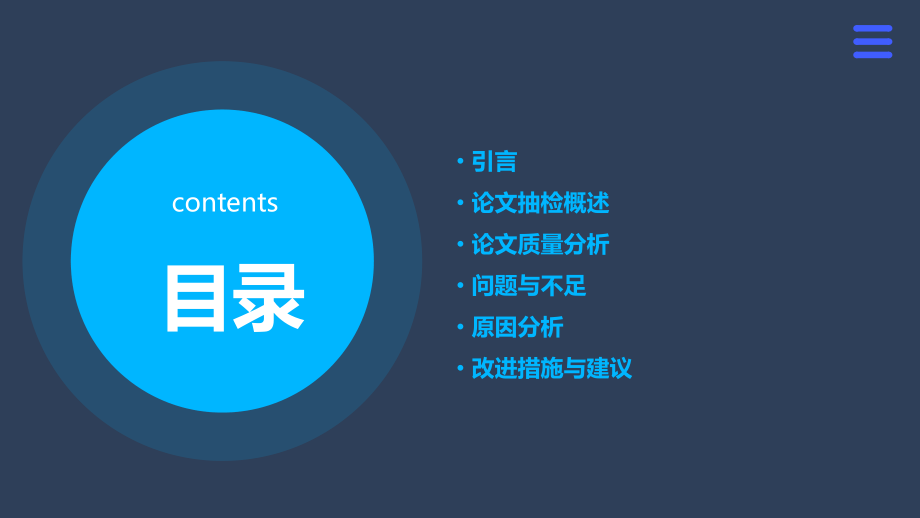 contents

目录

• 引言
• 论文抽检概述
• 论文质量分析
• 问题与不足
• 原因分析
• 改进措施与建议